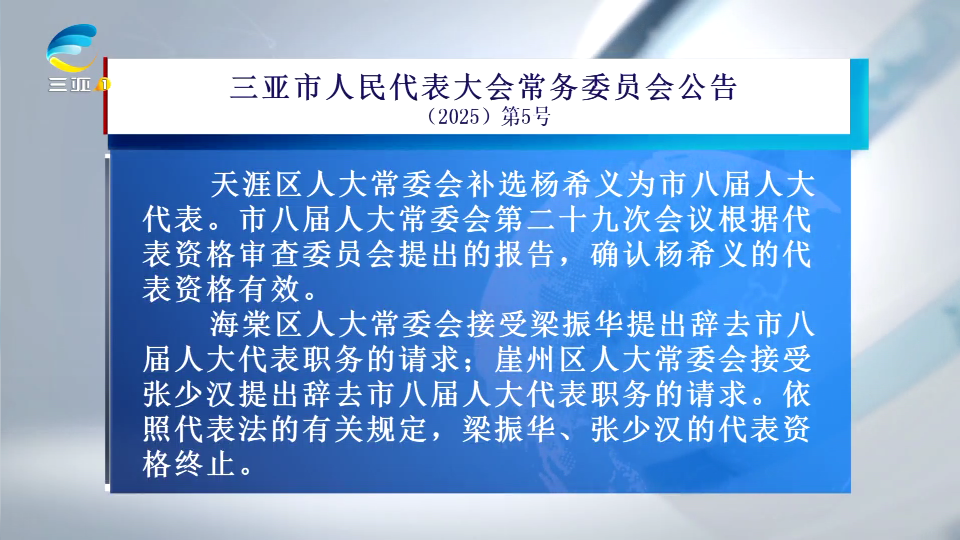 三亚

三亚市人民代表大会常务委员会公告
（2025）第5号

天涯区人大常委会补选杨希义为市八届人大代表。市八届人大常委会第二十九次会议根据代表资格审查委员会提出的报告，确认杨希义的代表资格有效。

海棠区人大常委会接受梁振华提出辞去市八届人大代表职务的请求；崖州区人大常委会接受张少汉提出辞去市八届人大代表职务的请求。依照代表法的有关规定，梁振华、张少汉的代表资格终止。